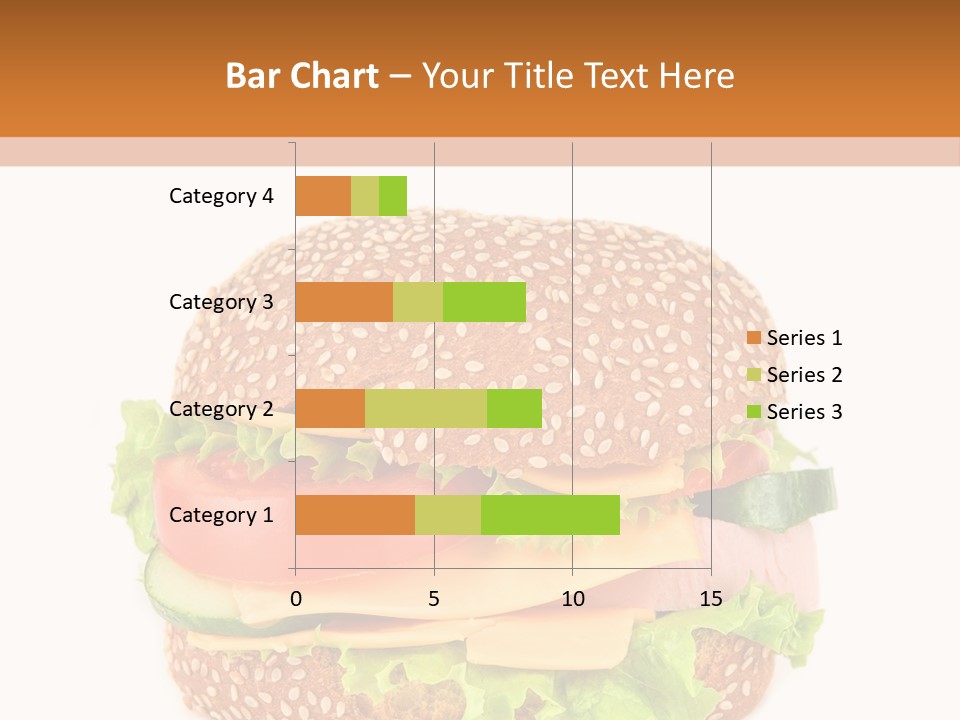 Bar Chart – Your Title Text Here

Category 4
Category 3
Category 2
Category 1

0
5
10
15

Series 1
Series 2
Series 3